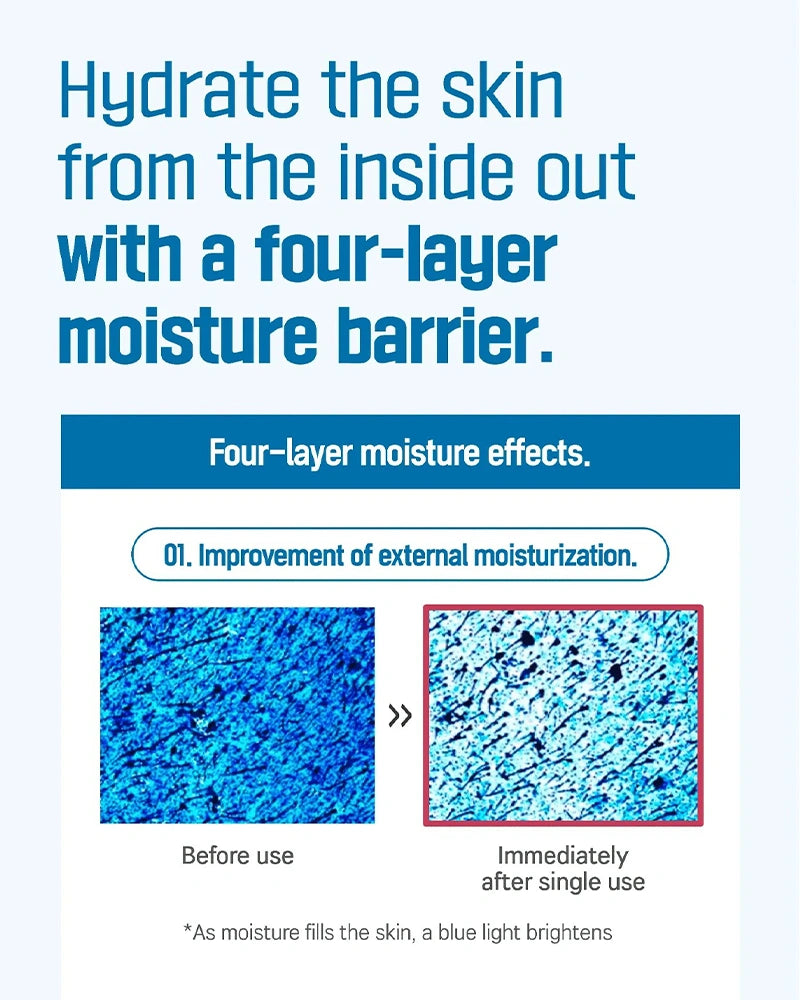 Hydrate the skin from the inside out with a four-layer moisture barrier.

Four-layer moisture effects.

01. Improvement of external moisturization.

»

Before use

Immediately after single use

*As moisture fills the skin, a blue light brightens